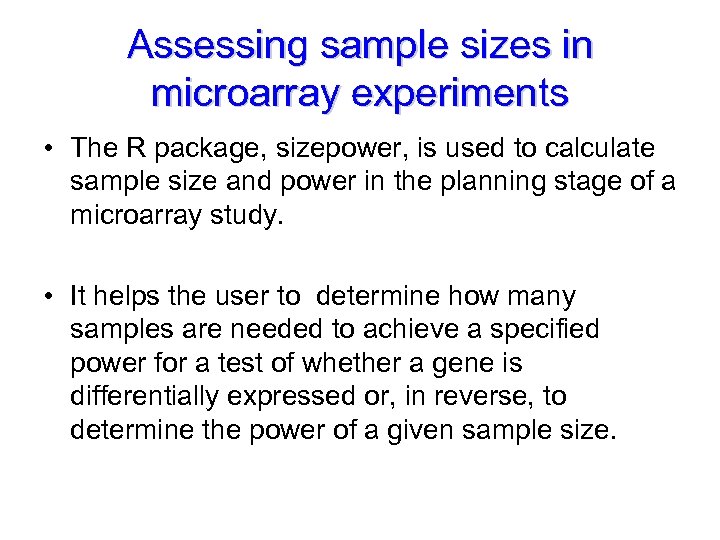 Assessing sample sizes in microarray experiments

• The R package, sizepower, is used to calculate sample size and power in the planning stage of a microarray study.

• It helps the user to  determine how many samples are needed to achieve a specified power for a test of whether a gene is differentially expressed or, in reverse, to determine the power of a given sample size.